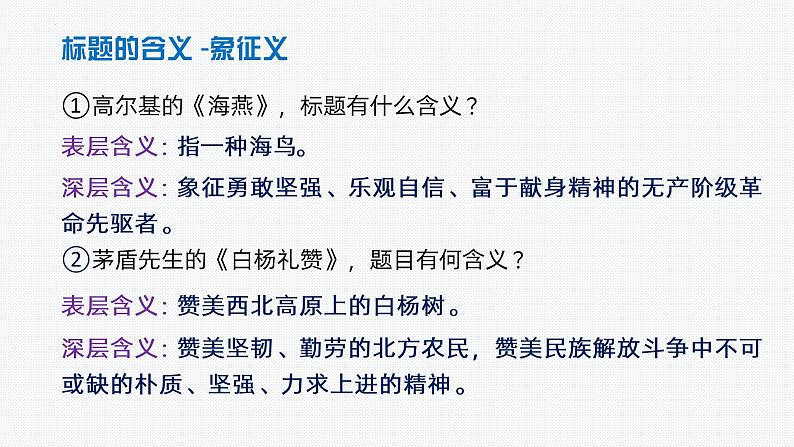 标题的含义 -象征义

①高尔基的《海燕》，标题有什么含义？

表层含义：指一种海鸟。

深层含义：象征勇敢坚强、乐观自信、富于献身精神的无产阶级革命先驱者。

②茅盾先生的《白杨礼赞》，题目有何含义？

表层含义：赞美西北高原上的白杨树。

深层含义：赞美坚韧、勤劳的北方农民，赞美民族解放斗争中不可或缺的朴质、坚强、力求上进的精神。